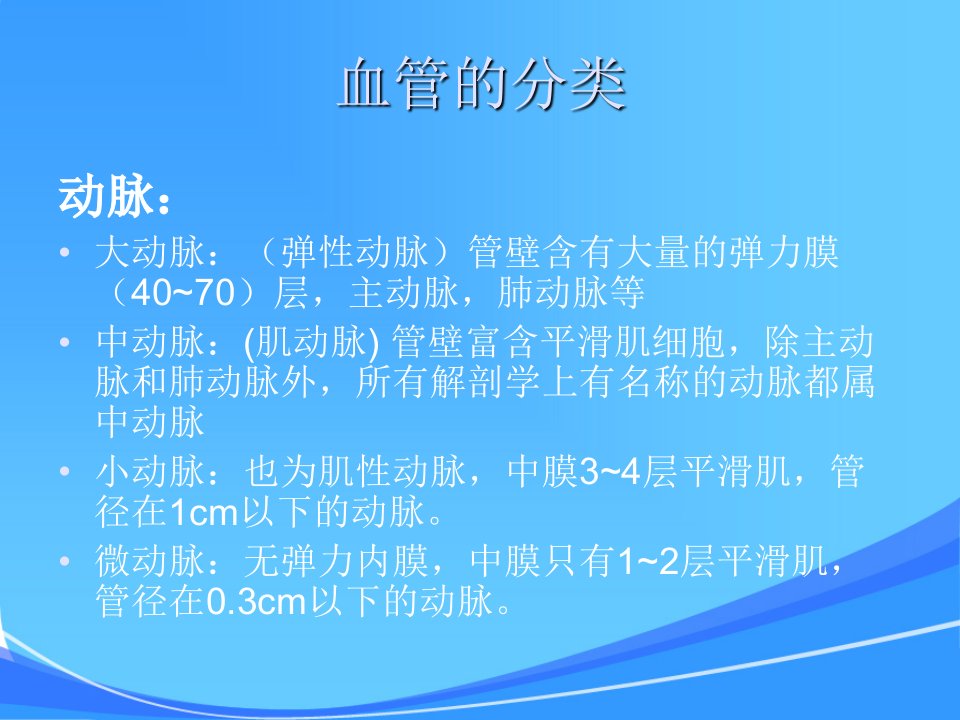 血管的分类

动脉：

• 大动脉：（弹性动脉）管壁含有大量的弹力膜（40~70）层，主动脉，肺动脉等

• 中动脉：(肌动脉) 管壁富含平滑肌细胞，除主动脉和肺动脉外，所有解剖学上有名称的动脉都属中动脉

• 小动脉：也为肌性动脉，中膜3~4层平滑肌，管径在1cm以下的动脉。

• 微动脉：无弹力内膜，中膜只有1~2层平滑肌，管径在0.3cm以下的动脉。